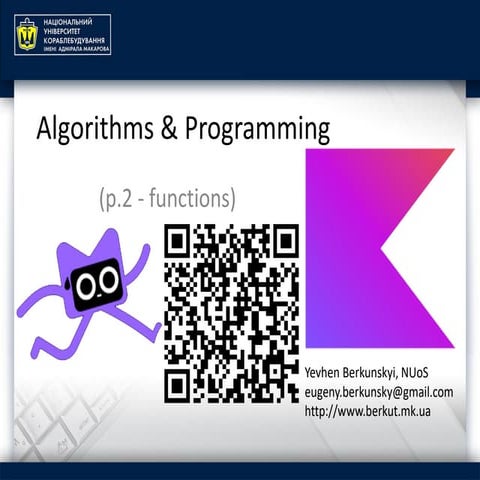 НАЦІОНАЛЬНИЙ УНІВЕРСИТЕТ КОРАБЛЕБУДУВАННЯ ІМЕНІ АДМІРАЛА МАКАРОВА

Algorithms & Programming

(p.2 - functions)

Yevhen Berkunskyi, NUoS
eugeny.berkunsky@gmail.com
http://www.berkut.mk.ua